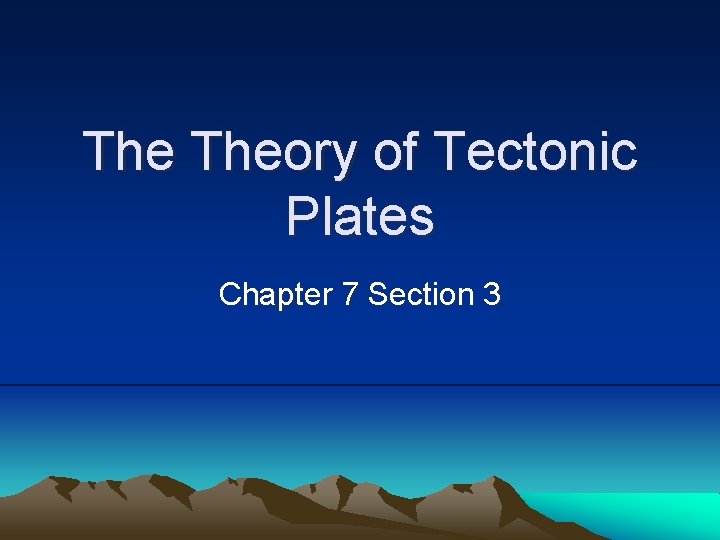 The Theory of Tectonic Plates

Chapter 7 Section 3